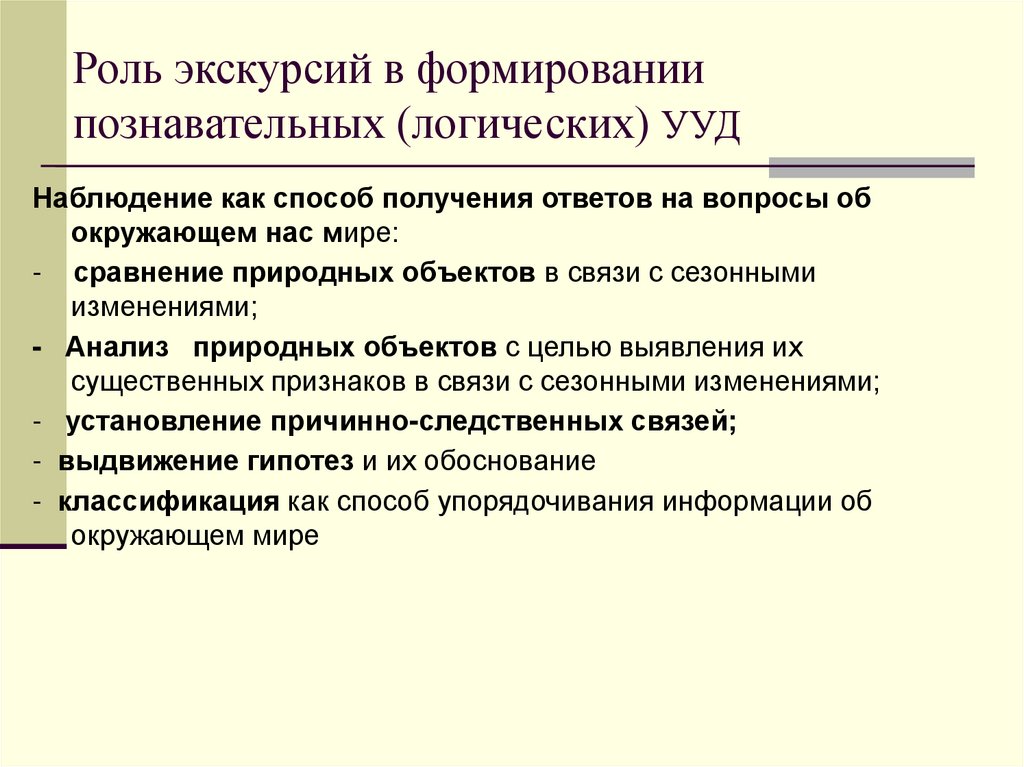 Роль экскурсий в формировании познавательных (логических) УУД

Наблюдение как способ получения ответов на вопросы об окружающем нас мире:

- сравнение природных объектов в связи с сезонными изменениями;

- Анализ природных объектов с целью выявления их существенных признаков в связи с сезонными изменениями;

- установление причинно-следственных связей;

- выдвижение гипотез и их обоснование

- классификация как способ упорядочивания информации об окружающем мире